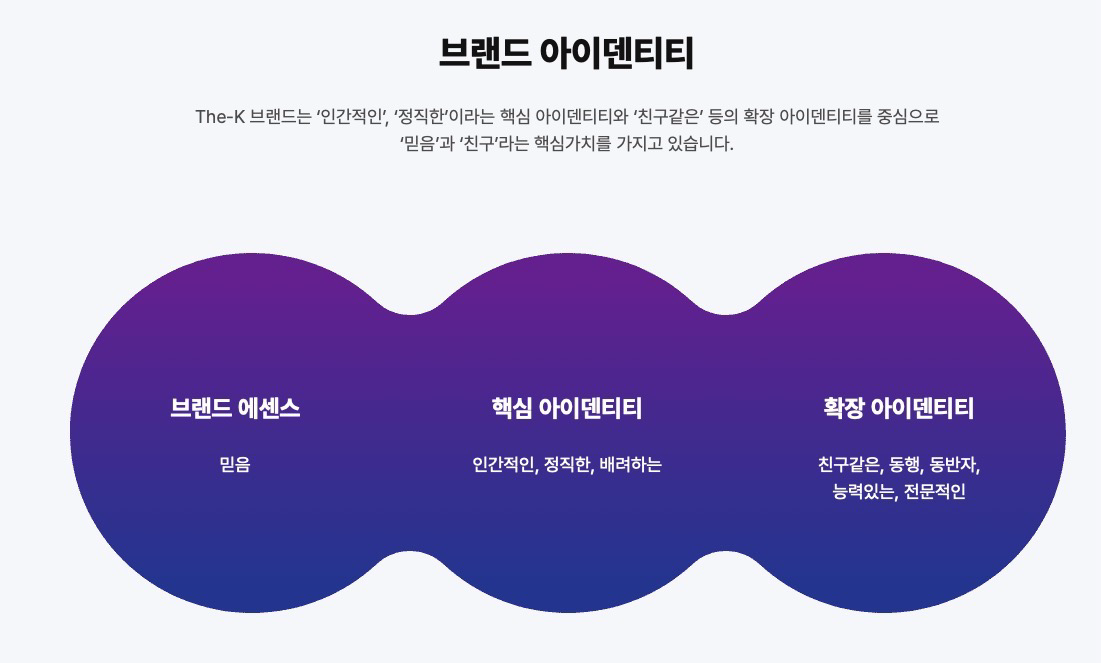 브랜드 아이덴티티

The-K 브랜드는 '인간적인', '정직한'이라는 핵심 아이덴티티와 '친구같은' 등의 확장 아이덴티티를 중심으로 '믿음'과 '친구'라는 핵심가치를 가지고 있습니다.

브랜드 에센스

믿음

핵심 아이덴티티

인간적인, 정직한, 배려하는

확장 아이덴티티

친구같은, 동행, 동반자, 능력있는, 전문적인